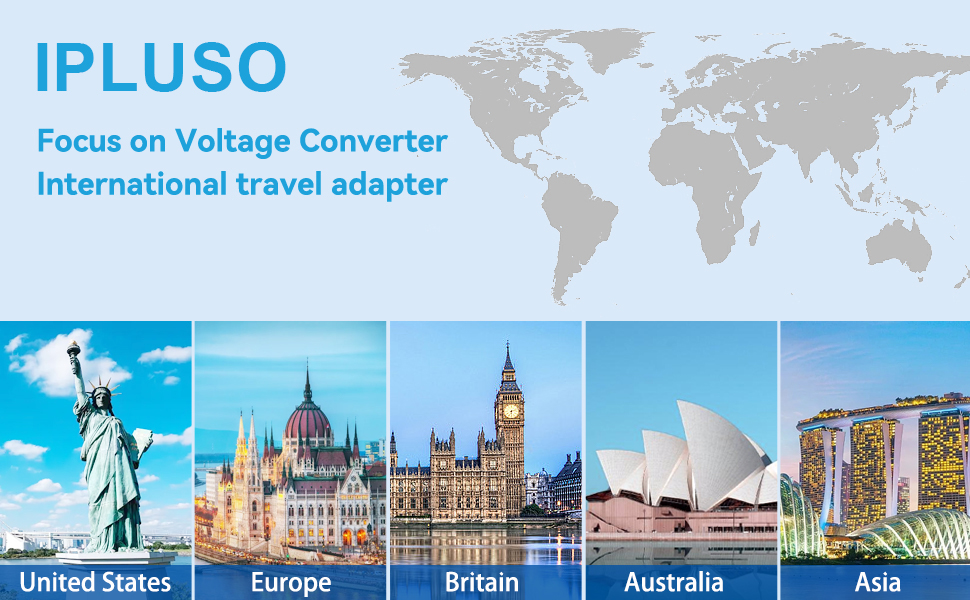 IPLUSO

Focus on Voltage Converter
International travel adapter

United States
Europe
Britain
Australia
Asia